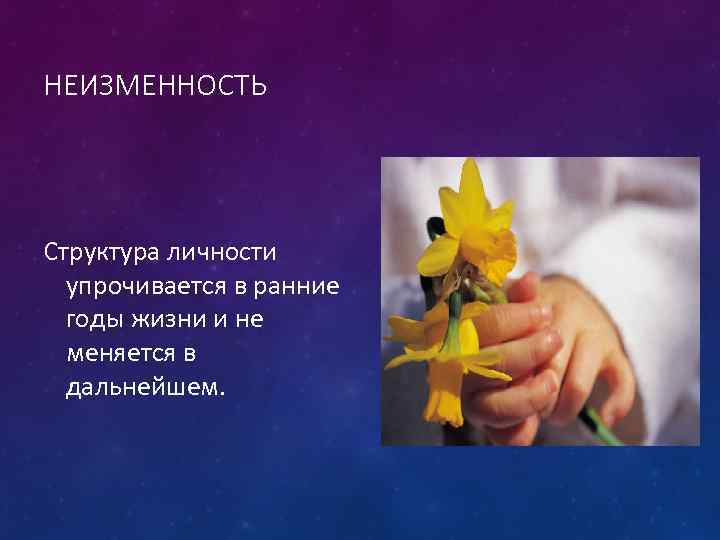 НЕИЗМЕННОСТЬ

Структура личности упрочивается в ранние годы жизни и не меняется в дальнейшем.